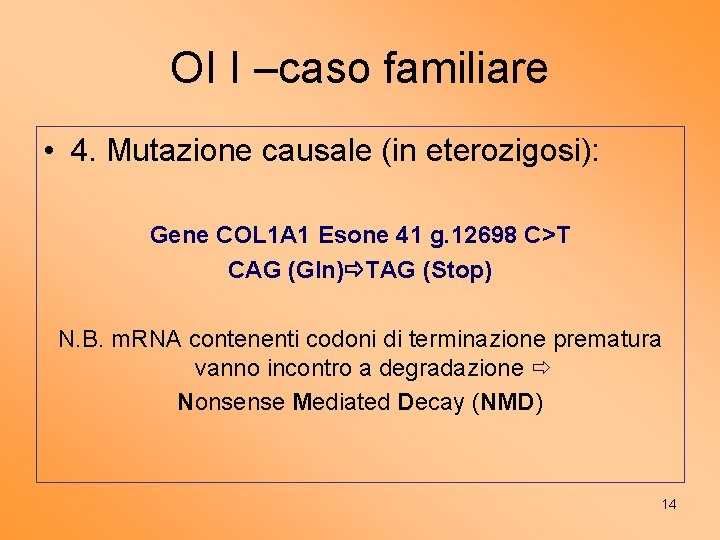 OI I –caso familiare

• 4. Mutazione causale (in eterozigosi):

Gene COL1A1 Esone 41 g.12698 C>T
CAG (Gln)⇨TAG (Stop)

N.B. mRNA contenenti codoni di terminazione prematura vanno incontro a degradazione ⇨
Nonsense Mediated Decay (NMD)

14